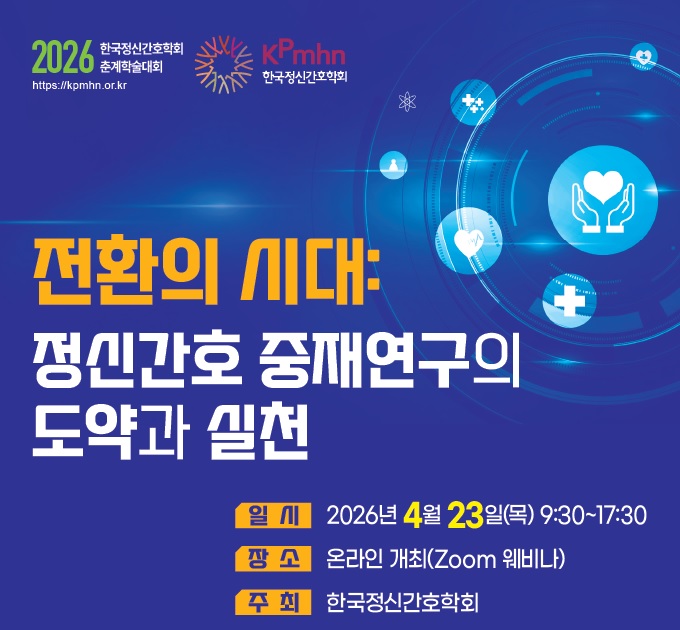 2026 한국정신간호학회 춘계학술대회
https://kpmhn.or.kr

KPmhn
한국정신간호학회

전환의 시대:
정신간호 중재연구의 도약과 실천

일 시 2026년 4월 23일(목) 9:30~17:30
장 소 온라인 개최(Zoom 웨비나)
주 최 한국정신간호학회